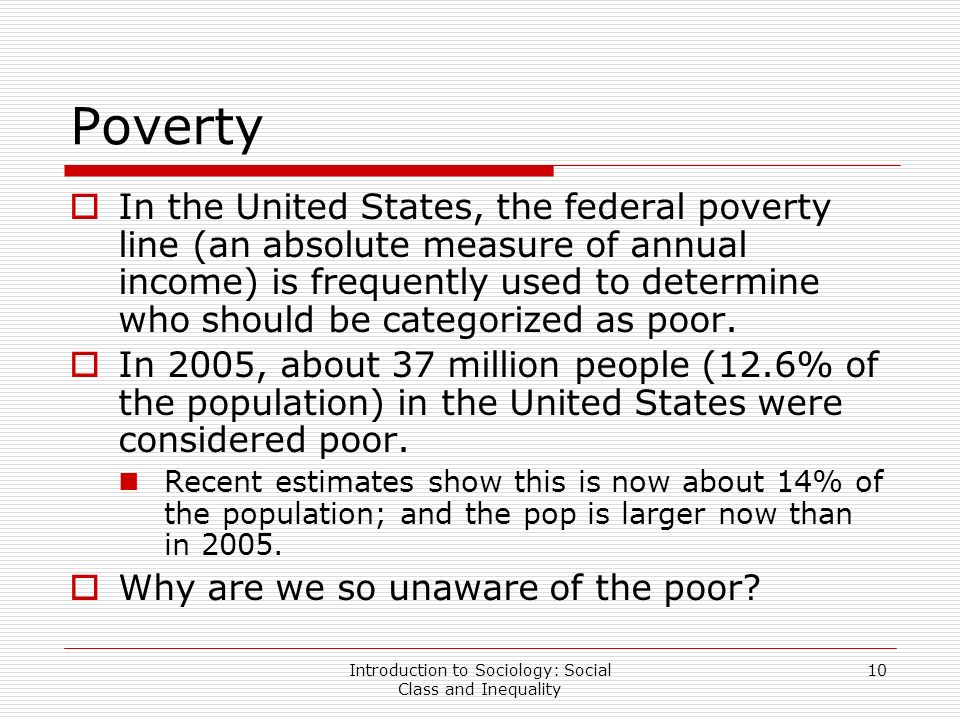 Poverty

In the United States, the federal poverty line (an absolute measure of annual income) is frequently used to determine who should be categorized as poor.

In 2005, about 37 million people (12.6% of the population) in the United States were considered poor.

Recent estimates show this is now about 14% of the population; and the pop is larger now than in 2005.

Why are we so unaware of the poor?

Introduction to Sociology: Social Class and Inequality

10